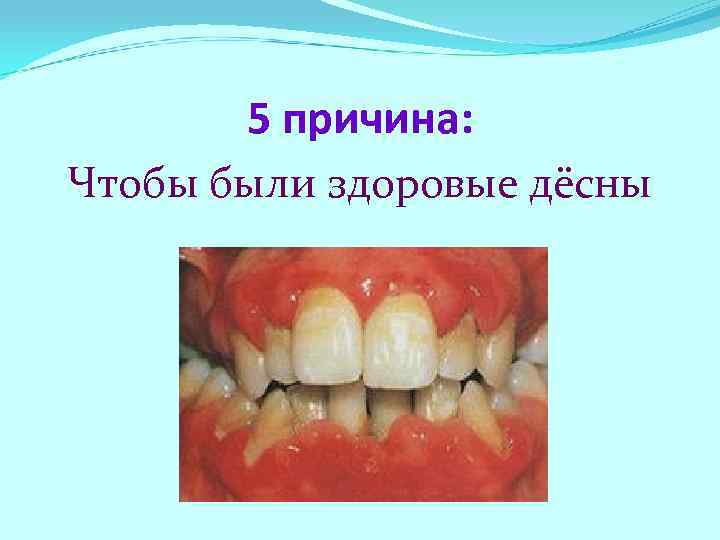 5 причина:

Чтобы были здоровые дёсны